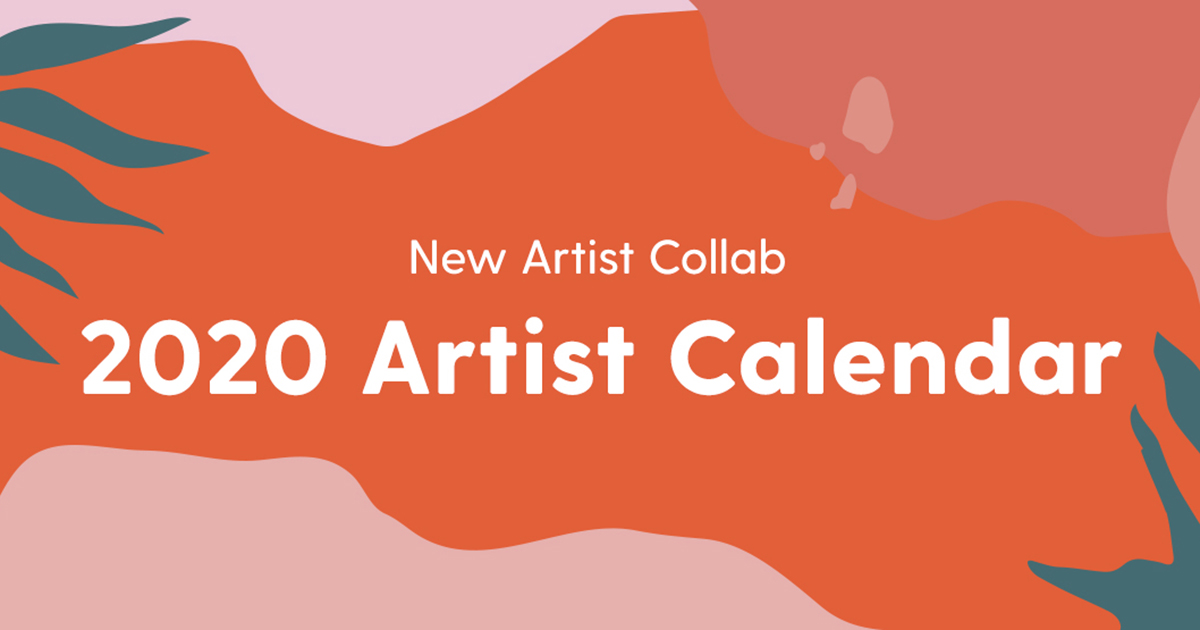 New Artist Collab
2020 Artist Calendar